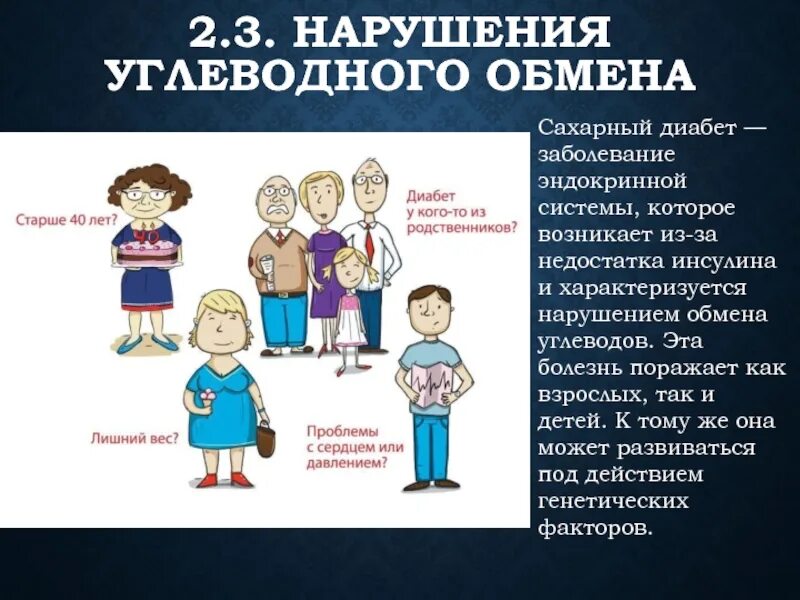 2.3. НАРУШЕНИЯ УГЛЕВОДНОГО ОБМЕНА

Старше 40 лет?

Диабет у кого-то из родственников?

Лишний вес?

Проблемы с сердцем или давлением?

Сахарный диабет — заболевание эндокринной системы, которое возникает из-за недостатка инсулина и характеризуется нарушением обмена углеводов. Эта болезнь поражает как взрослых, так и детей. К тому же она может развиваться под действием генетических факторов.